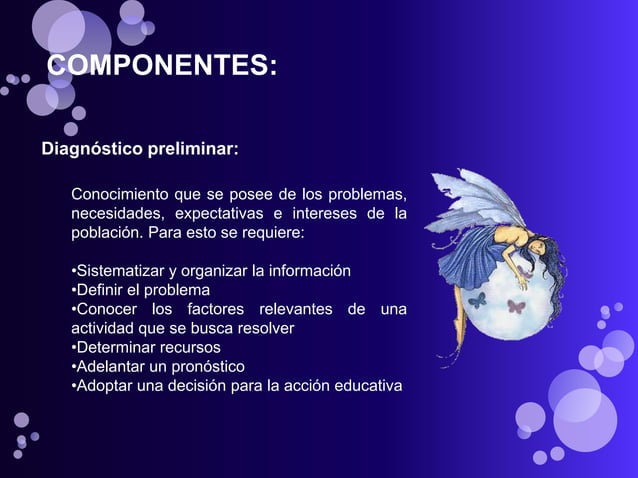 COMPONENTES:

Diagnóstico preliminar:

Conocimiento que se posee de los problemas, necesidades, expectativas e intereses de la población. Para esto se requiere:

•Sistematizar y organizar la información
•Definir el problema
•Conocer los factores relevantes de una actividad que se busca resolver
•Determinar recursos
•Adelantar un pronóstico
•Adoptar una decisión para la acción educativa